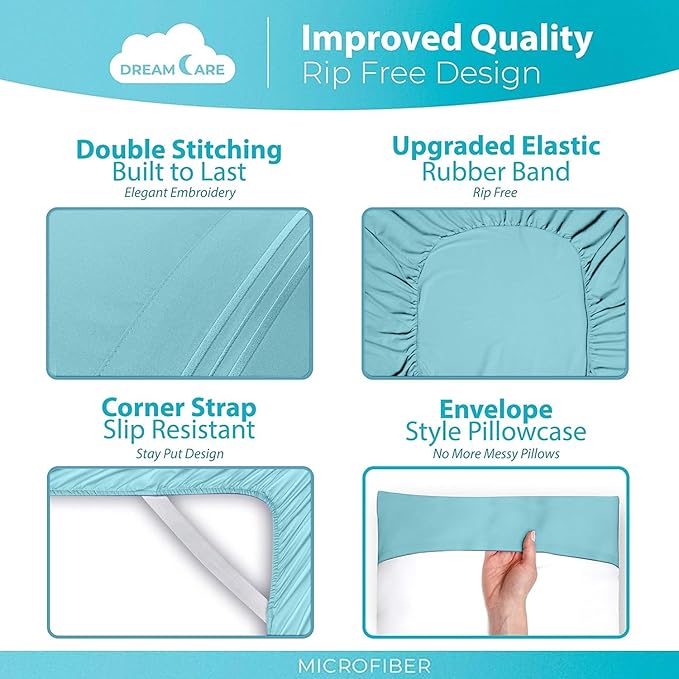 DREAM CARE

Improved Quality
Rip Free Design

Double Stitching
Built to Last
Elegant Embroidery

Upgraded Elastic
Rubber Band
Rip Free

Corner Strap
Slip Resistant
Stay Put Design

Envelope
Style Pillowcase
No More Messy Pillows

MICROFIBER